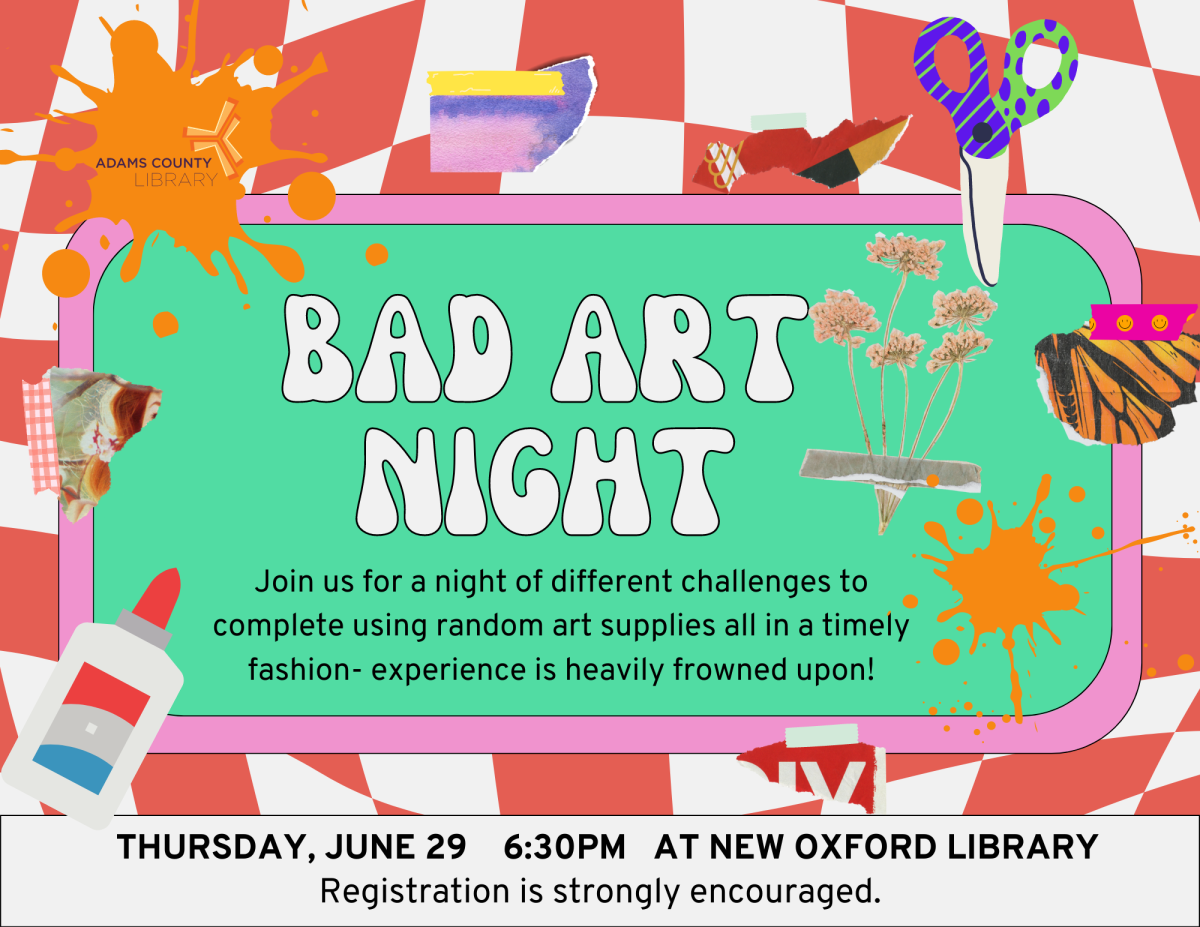 ADAMS COUNTY LIBRARY

BAD ART NIGHT

Join us for a night of different challenges to complete using random art supplies all in a timely fashion- experience is heavily frowned upon!

THURSDAY, JUNE 29 6:30PM AT NEW OXFORD LIBRARY
Registration is strongly encouraged.